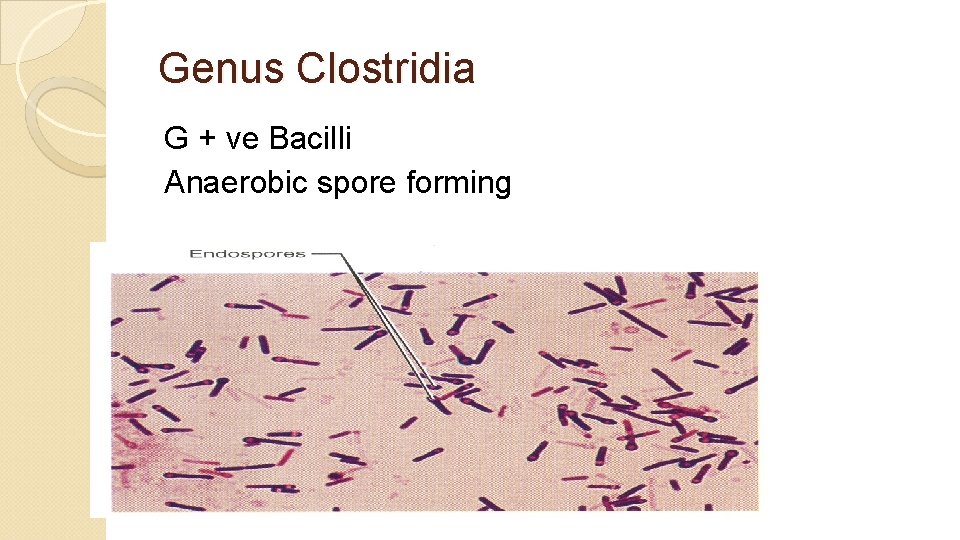 Genus Clostridia

G + ve Bacilli

Anaerobic spore forming

Endospores